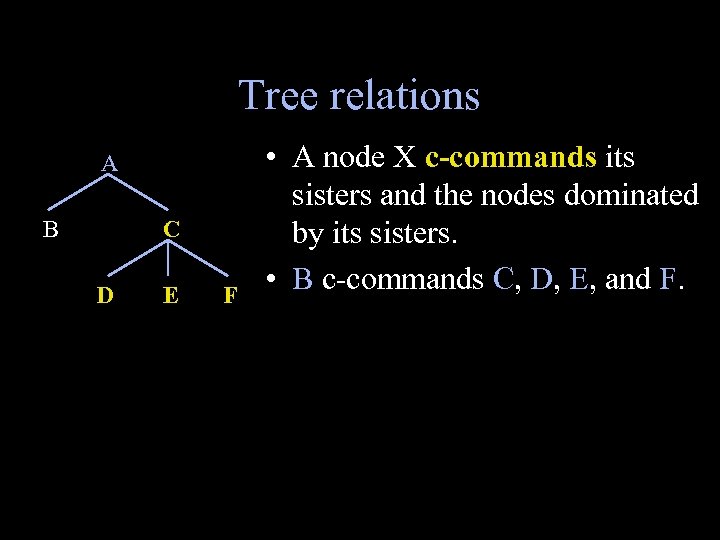 Tree relations

A

B C

D E F

• A node X c-commands its sisters and the nodes dominated by its sisters.

• B c-commands C, D, E, and F.